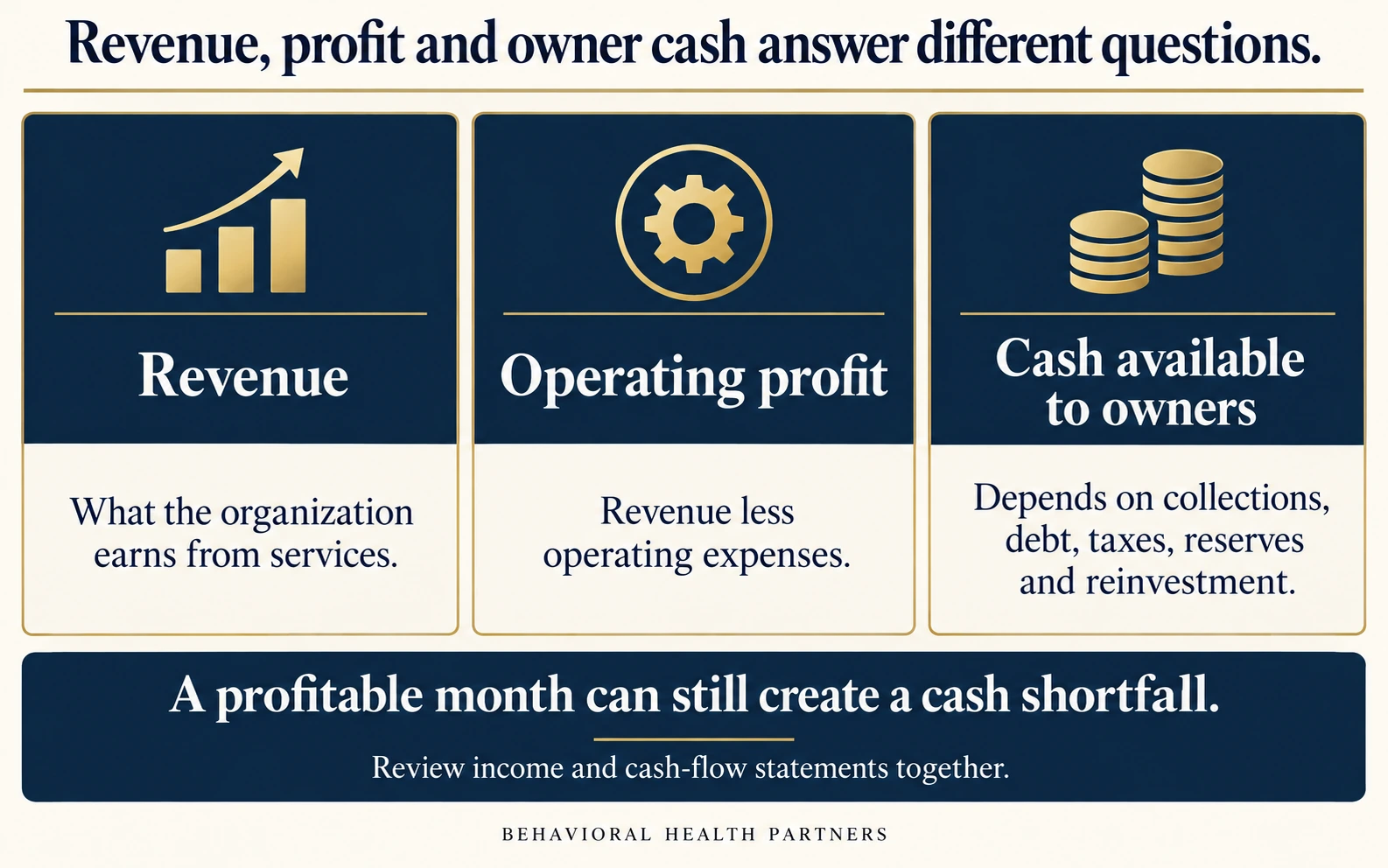 Revenue, profit and owner cash answer different questions.

Revenue

What the organization earns from services.

Operating profit

Revenue less operating expenses.

Cash available to owners

Depends on collections, debt, taxes, reserves and reinvestment.

A profitable month can still create a cash shortfall.

Review income and cash-flow statements together.

BEHAVIORAL HEALTH PARTNERS